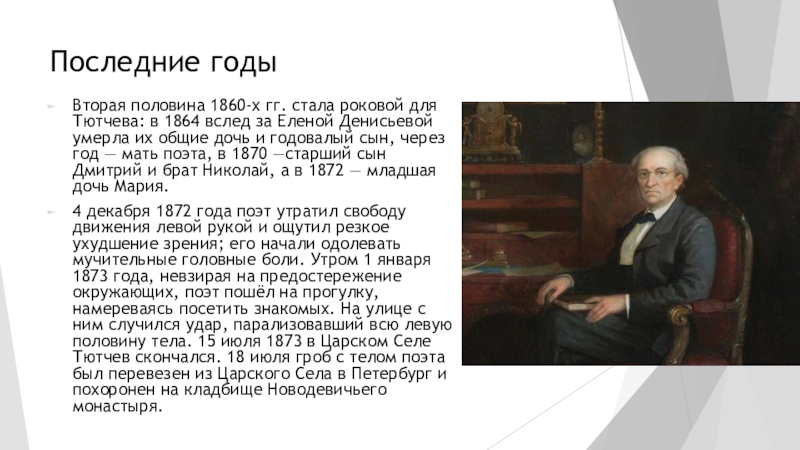 Последние годы

Вторая половина 1860-х гг. стала роковой для Тютчева: в 1864 вслед за Еленой Денисьевой умерла их общие дочь и годовалый сын, через год — мать поэта, в 1870 —старший сын Дмитрий и брат Николай, а в 1872 — младшая дочь Мария.

4 декабря 1872 года поэт утратил свободу движения левой рукой и ощутил резкое ухудшение зрения; его начали одолевать мучительные головные боли. Утром 1 января 1873 года, невзирая на предостережение окружающих, поэт пошёл на прогулку, намереваясь посетить знакомых. На улице с ним случился удар, парализовавший всю левую половину тела. 15 июля 1873 в Царском Селе Тютчев скончался. 18 июля гроб с телом поэта был перевезен из Царского Села в Петербург и похоронен на кладбище Новодевичьего монастыря.